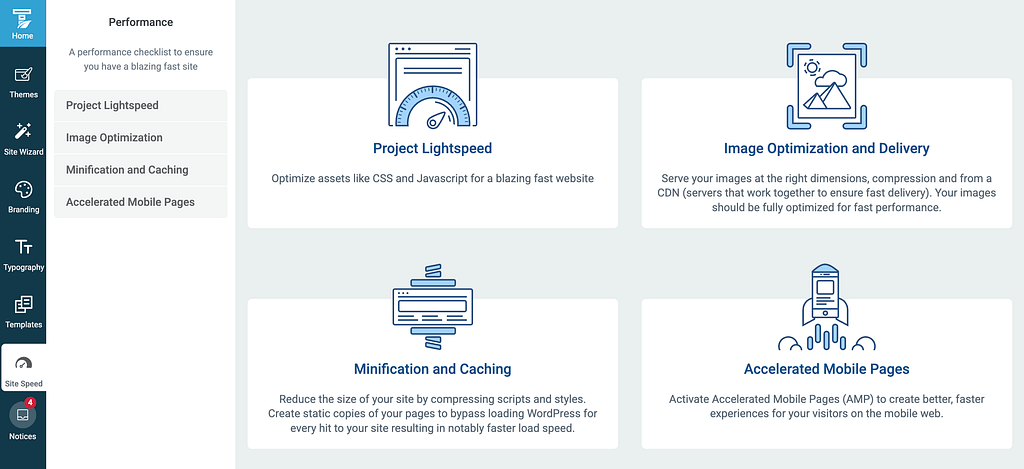 Home

Themes

Site Wizard

Branding

Typography

Templates

Site Speed

4

Notices

Performance

A performance checklist to ensure you have a blazing fast site

Project Lightspeed

Image Optimization

Minification and Caching

Accelerated Mobile Pages

Project Lightspeed

Optimize assets like CSS and Javascript for a blazing fast website

Image Optimization and Delivery

Serve your images at the right dimensions, compression and from a CDN (servers that work together to ensure fast delivery). Your images should be fully optimized for fast performance.

Minification and Caching

Reduce the size of your site by compressing scripts and styles. Create static copies of your pages to bypass loading WordPress for every hit to your site resulting in notably faster load speed.

Accelerated Mobile Pages

Activate Accelerated Mobile Pages (AMP) to create better, faster experiences for your visitors on the mobile web.